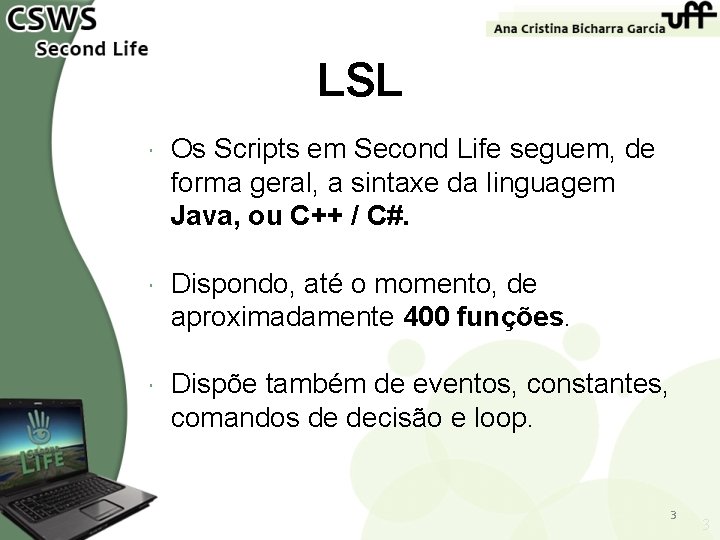 CSWS
Second Life

Ana Cristina Bicharra Garcia

uff

LSL

• Os Scripts em Second Life seguem, de forma geral, a sintaxe da linguagem Java, ou C++ / C#.

• Dispondo, até o momento, de aproximadamente 400 funções.

• Dispõe também de eventos, constantes, comandos de decisão e loop.

3

3